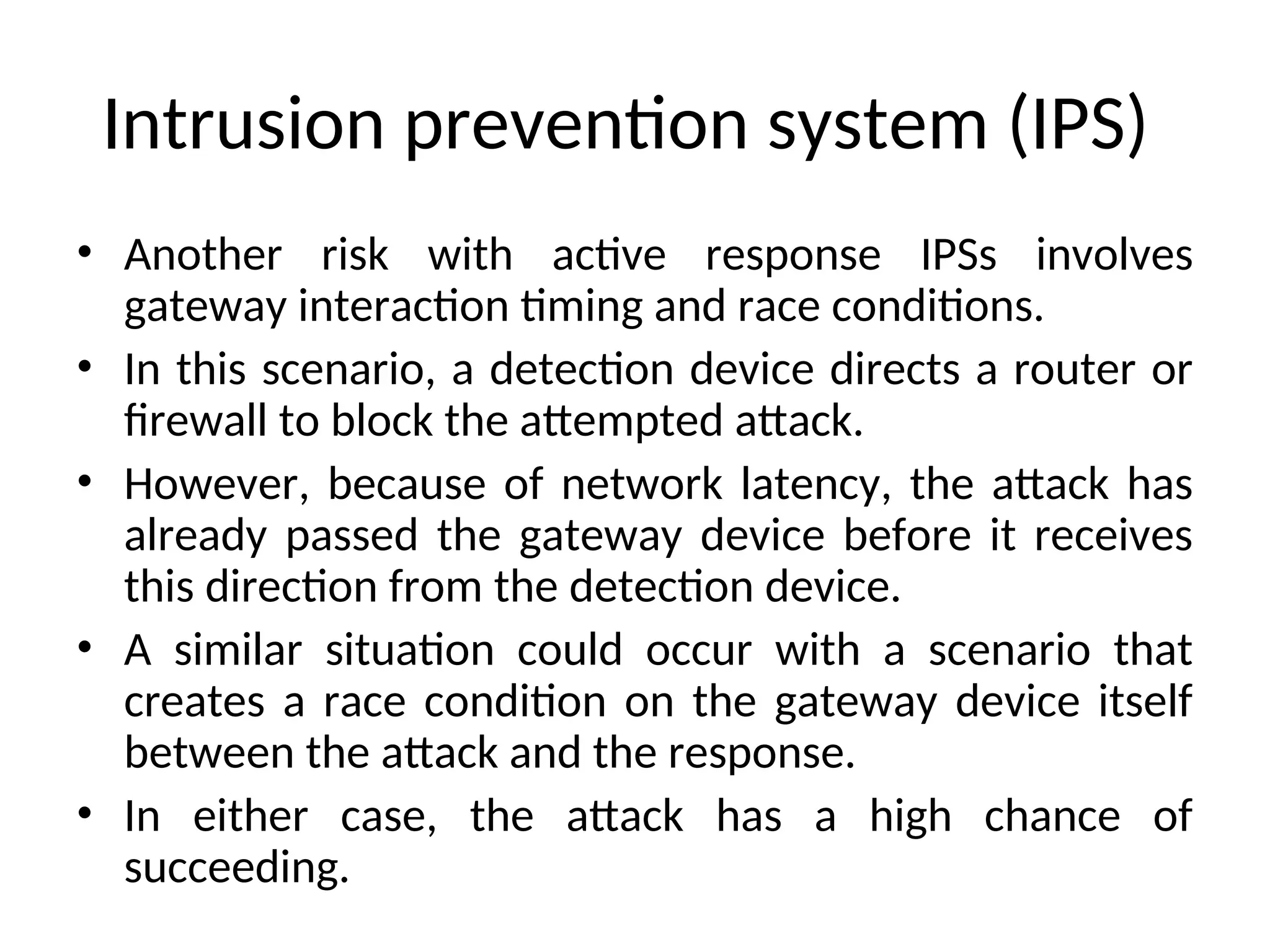 Intrusion prevention system (IPS)

• Another risk with active response IPSs involves gateway interaction timing and race conditions.
• In this scenario, a detection device directs a router or firewall to block the attempted attack.
• However, because of network latency, the attack has already passed the gateway device before it receives this direction from the detection device.
• A similar situation could occur with a scenario that creates a race condition on the gateway device itself between the attack and the response.
• In either case, the attack has a high chance of succeeding.